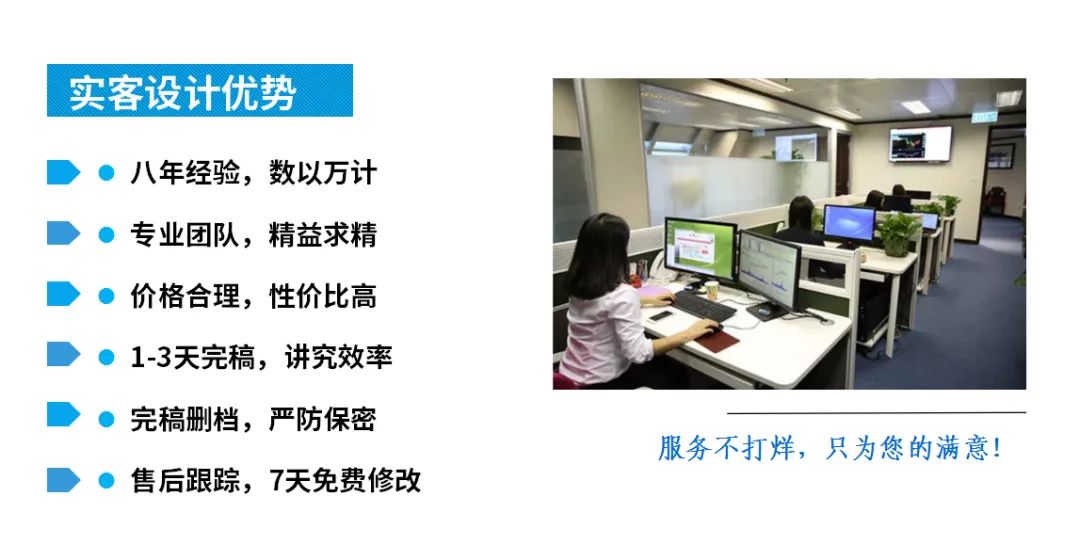 实客设计优势

八年经验，数以万计

专业团队，精益求精

价格合理，性价比高

1-3天完稿，讲究效率

完稿删档，严防保密

售后跟踪，7天免费修改

服务不打烊，只为您的满意！